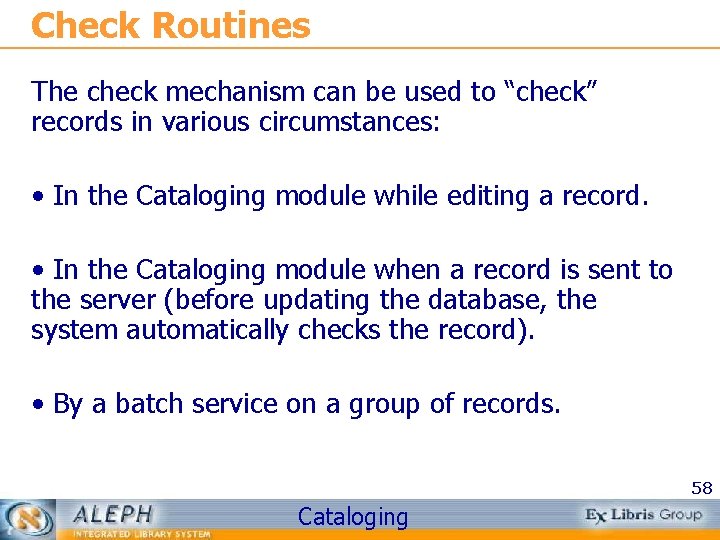 Check Routines

The check mechanism can be used to “check” records in various circumstances:

• In the Cataloging module while editing a record.

• In the Cataloging module when a record is sent to the server (before updating the database, the system automatically checks the record).

• By a batch service on a group of records.

58

ALEPH
INTEGRATED LIBRARY SYSTEM

Cataloging

Ex Libris Group